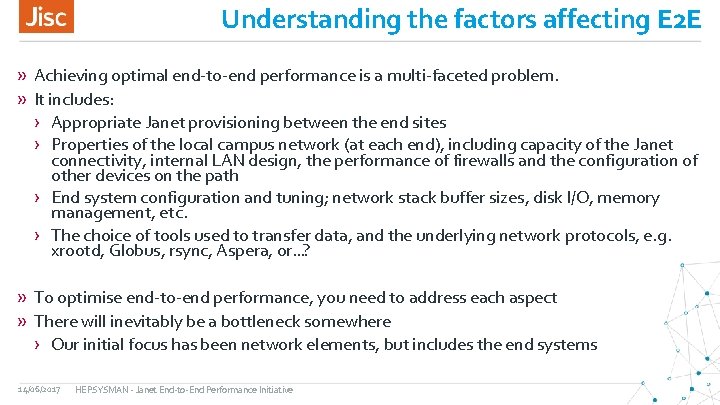 Jisc

Understanding the factors affecting E2E

» Achieving optimal end-to-end performance is a multi-faceted problem.
» It includes:
› Appropriate Janet provisioning between the end sites
› Properties of the local campus network (at each end), including capacity of the Janet connectivity, internal LAN design, the performance of firewalls and the configuration of other devices on the path
› End system configuration and tuning; network stack buffer sizes, disk I/O, memory management, etc.
› The choice of tools used to transfer data, and the underlying network protocols, e.g. xrootd, Globus, rsync, Aspera, or…?

» To optimise end-to-end performance, you need to address each aspect
» There will inevitably be a bottleneck somewhere
› Our initial focus has been network elements, but includes the end systems

14/06/2017 HEPSYSMAN - Janet End-to-End Performance Initiative